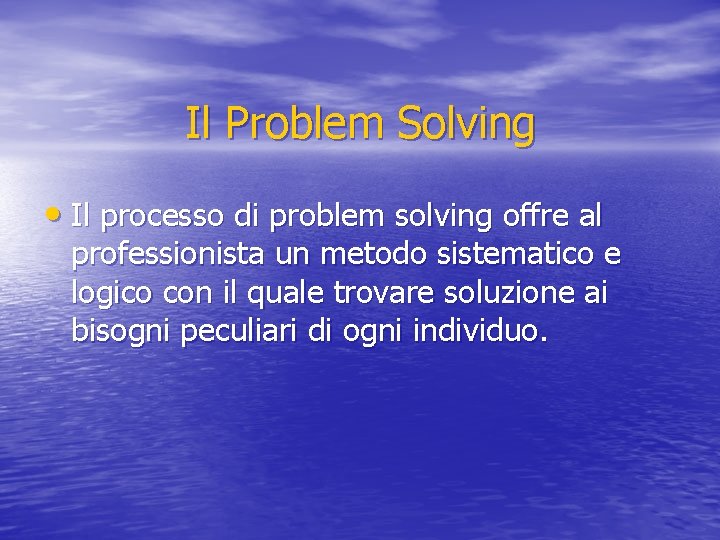 Il Problem Solving

• Il processo di problem solving offre al professionista un metodo sistematico e logico con il quale trovare soluzione ai bisogni peculiari di ogni individuo.